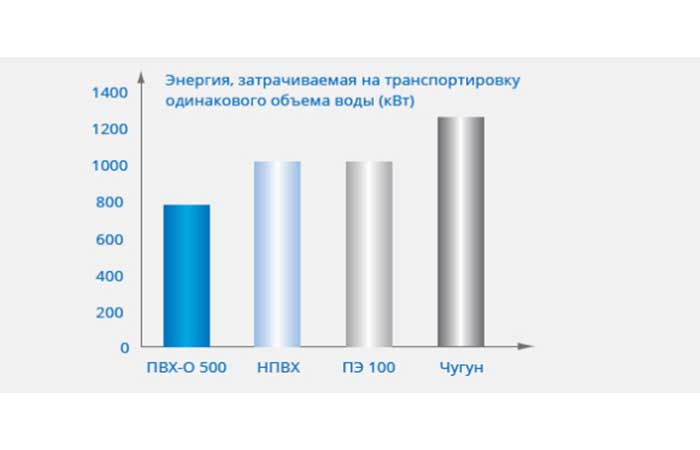 Энергия, затрачиваемая на транспортировку одинакового объема воды (кВт)

1400
1200
1000
800
600
400
200
0

ПВХ-О 500
НПВХ
ПЭ 100
Чугун